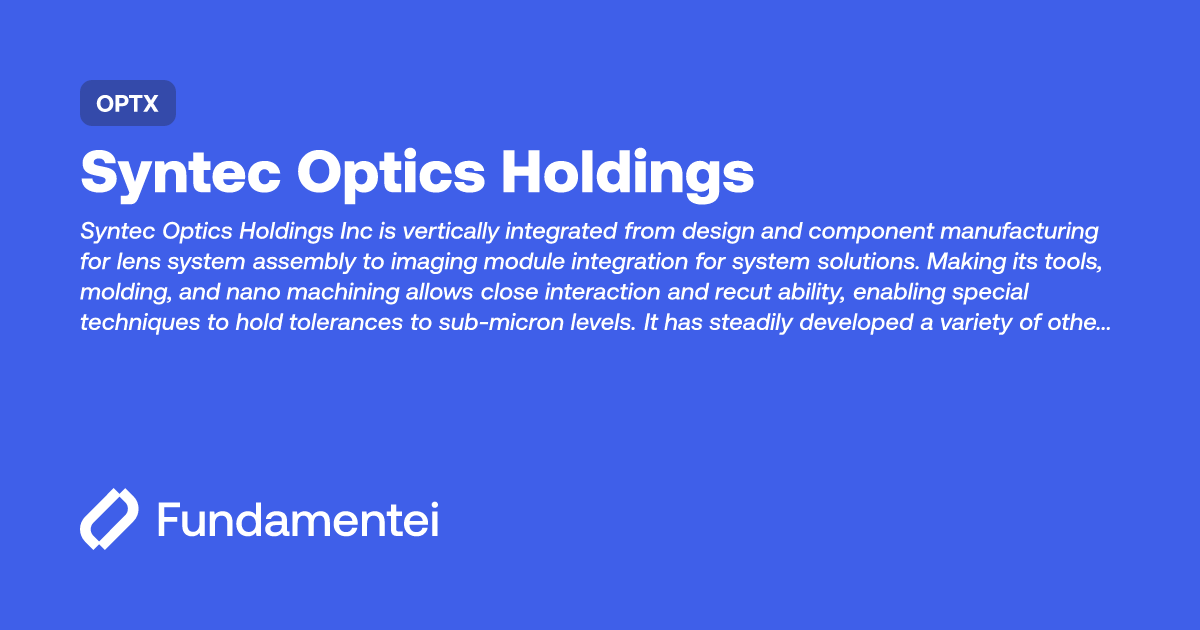 OPTX

Syntec Optics Holdings

Syntec Optics Holdings Inc is vertically integrated from design and component manufacturing for lens system assembly to imaging module integration for system solutions. Making its tools, molding, and nano machining allows close interaction and recut ability, enabling special techniques to hold tolerances to sub-micron levels. It has steadily developed a variety of othe...

Fundamentei